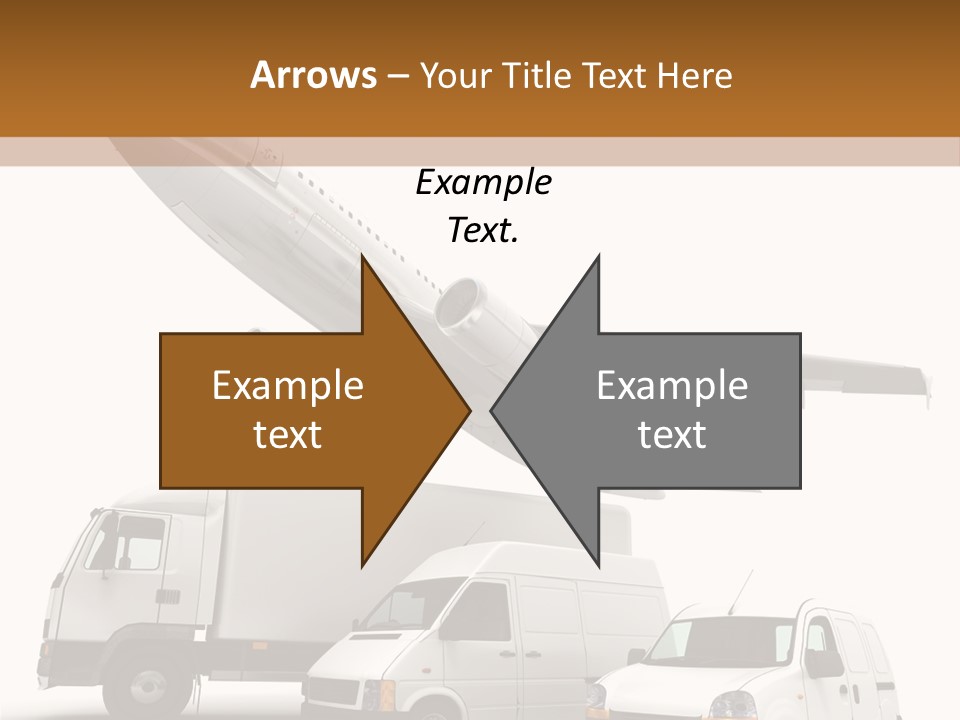 Arrows – Your Title Text Here

Example Text.

Example text

Example text